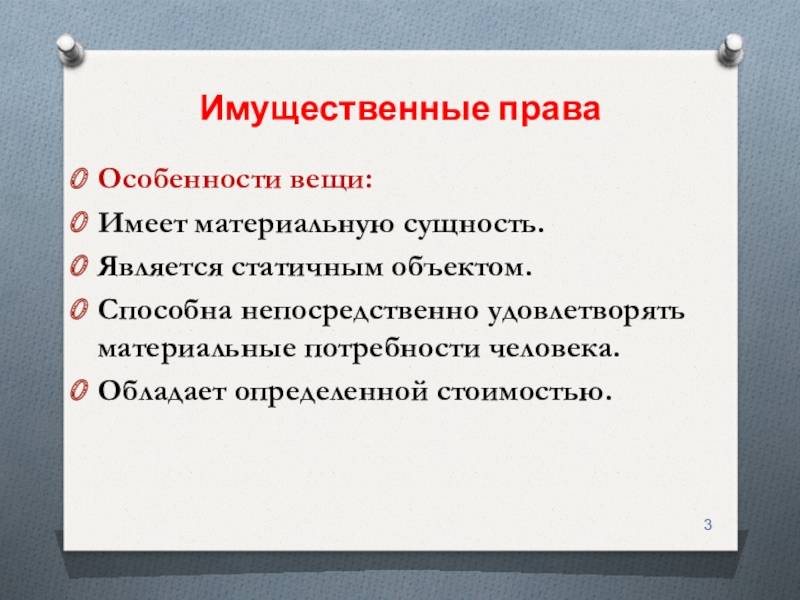 Имущественные права

Особенности вещи:

Имеет материальную сущность.

Является статичным объектом.

Способна непосредственно удовлетворять материальные потребности человека.

Обладает определенной стоимостью.

3